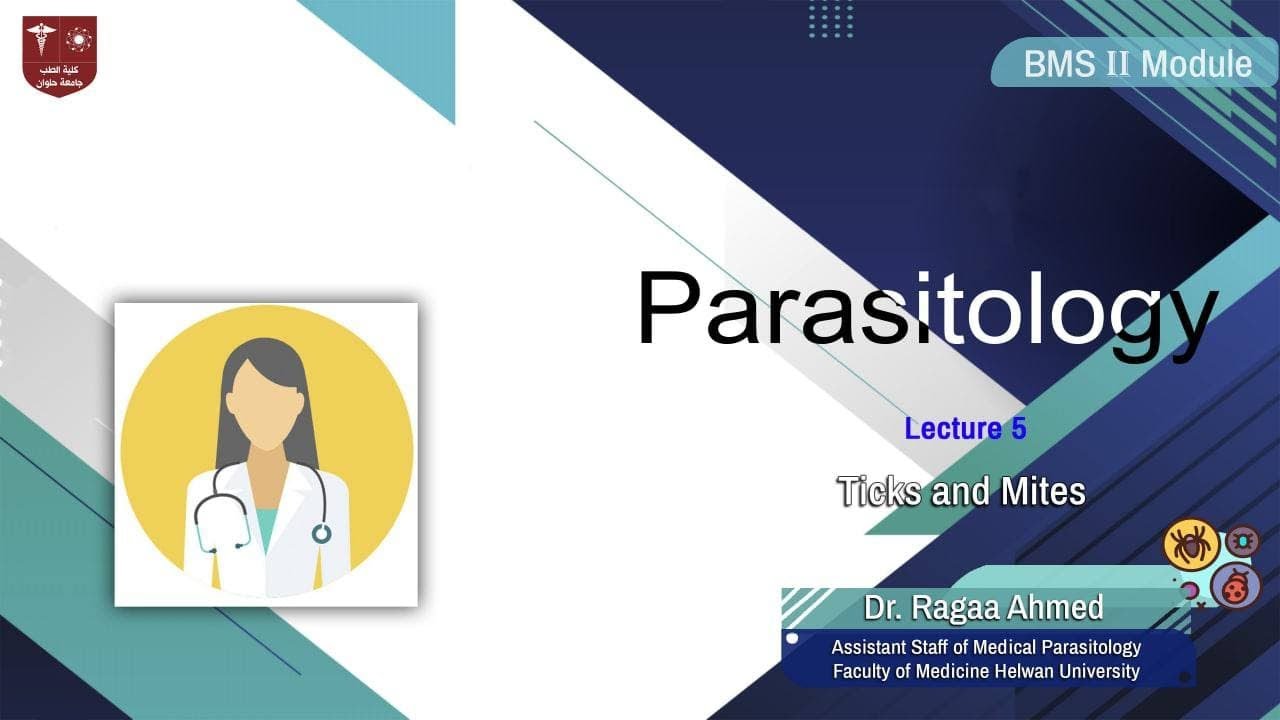 كلية الطب
جامعة حلوان

BMS II Module

Parasitology

Lecture 5

Ticks and Mites

Dr. Ragaa Ahmed

Assistant Staff of Medical Parasitology
Faculty of Medicine Helwan University